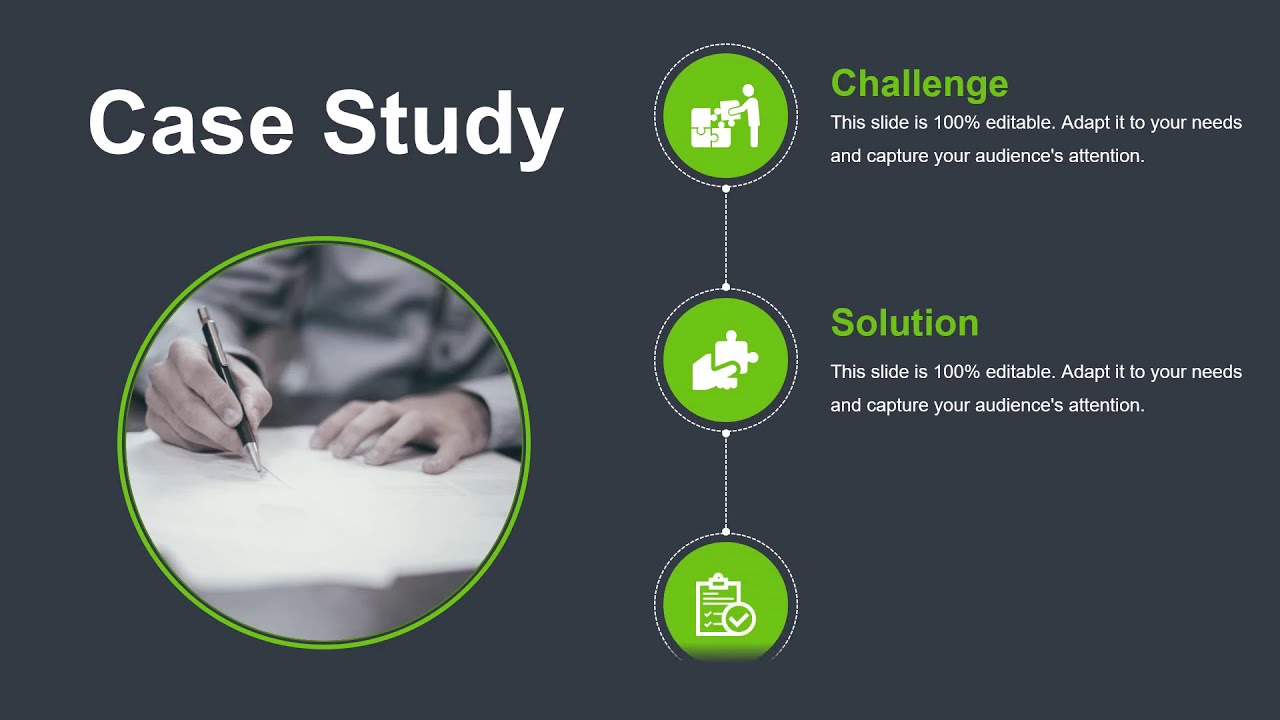 Case Study

Challenge

This slide is 100% editable. Adapt it to your needs and capture your audience's attention.

Solution

This slide is 100% editable. Adapt it to your needs and capture your audience's attention.